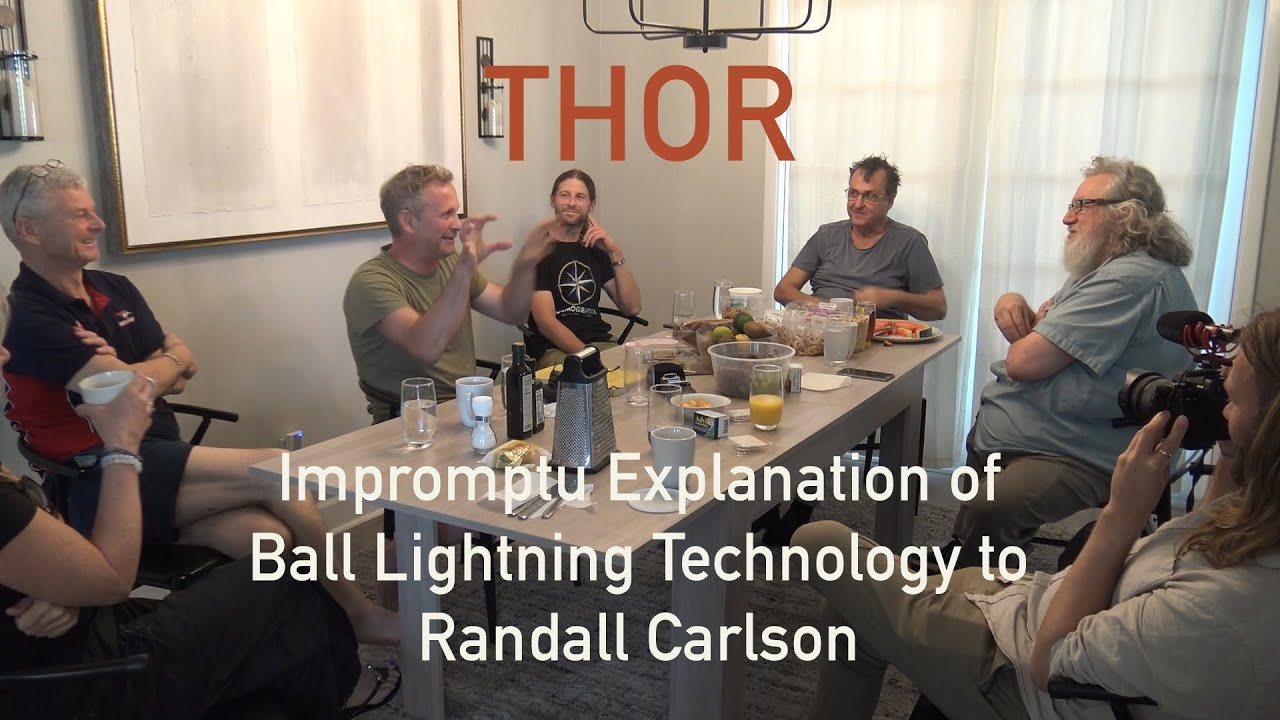 THOR

Impromptu Explanation of Ball Lightning Technology to Randall Carlson